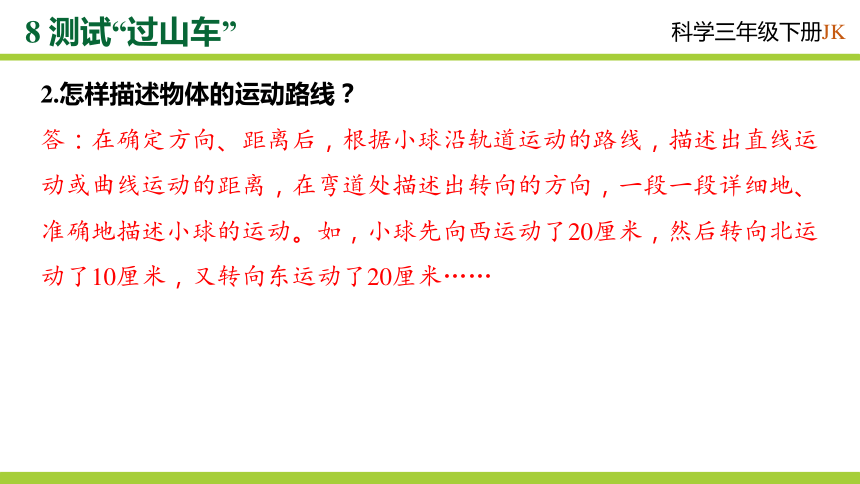 8 测试“过山车”

科学三年级下册JK

2.怎样描述物体的运动路线？

答：在确定方向、距离后，根据小球沿轨道运动的路线，描述出直线运动或曲线运动的距离，在弯道处描述出转向的方向，一段一段详细地、准确地描述小球的运动。如，小球先向西运动了20厘米，然后转向北运动了10厘米，又转向东运动了20厘米……